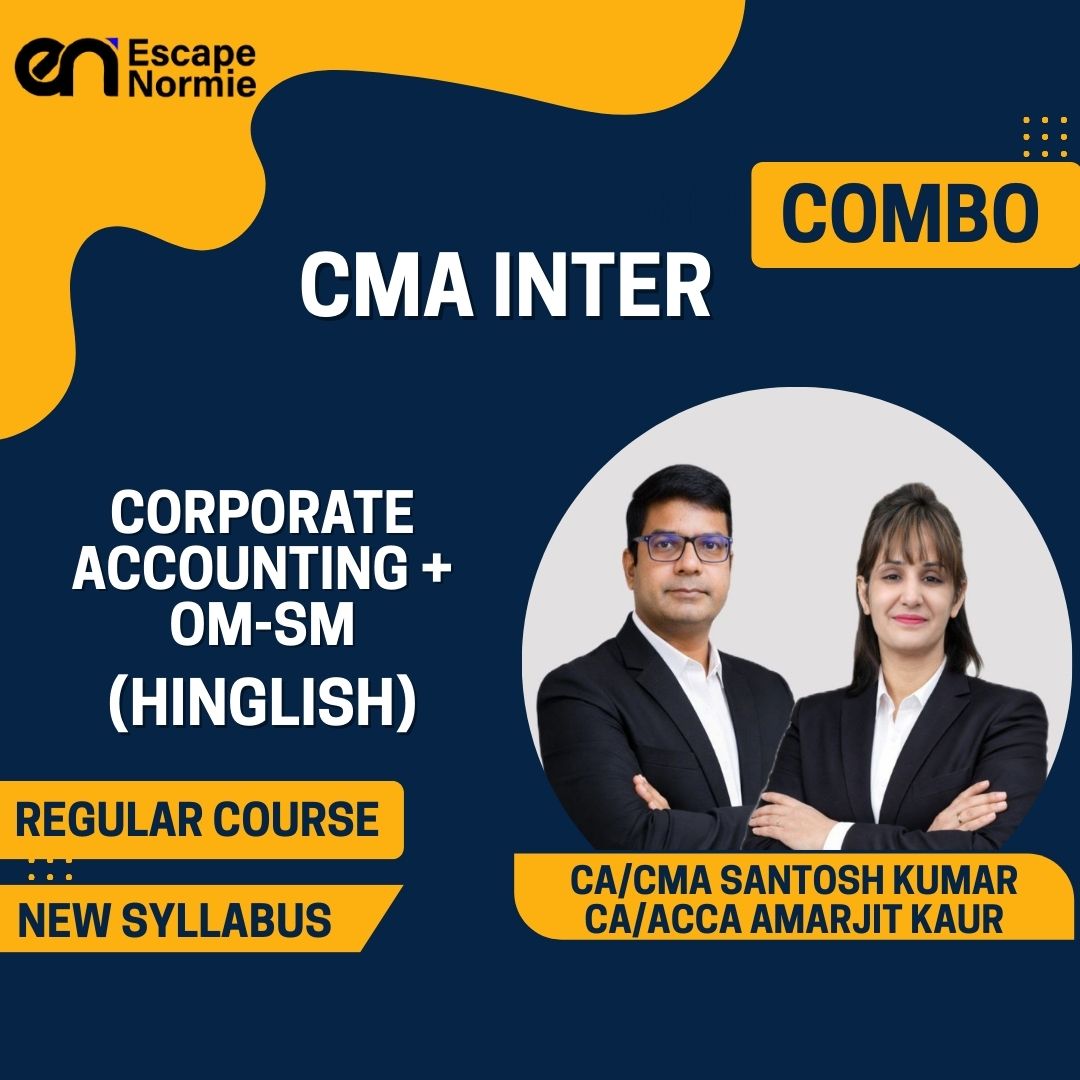 en Escape Normie

COMBO

CMA INTER

CORPORATE ACCOUNTING + OM-SM
(HINGLISH)

REGULAR COURSE

NEW SYLLABUS

CA/CMA SANTOSH KUMAR
CA/ACCA AMARJIT KAUR